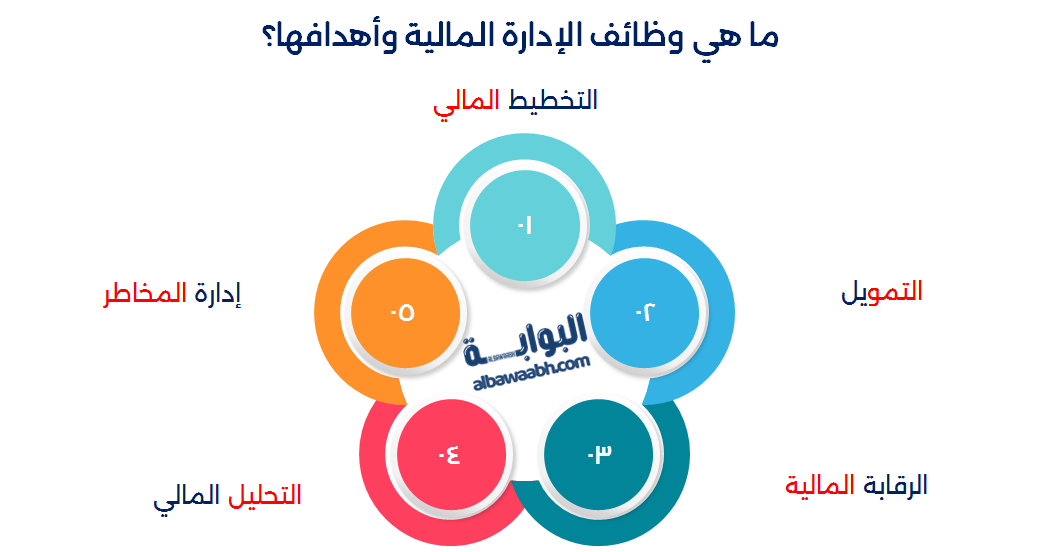 ما هي وظائف الإدارة المالية وأهدافها؟

التخطيط المالي

٠١

التمويل

٠٢

الرقابة المالية

٠٣

التحليل المالي

٠٤

إدارة المخاطر

٠٥

البوابة
albawaabh.com